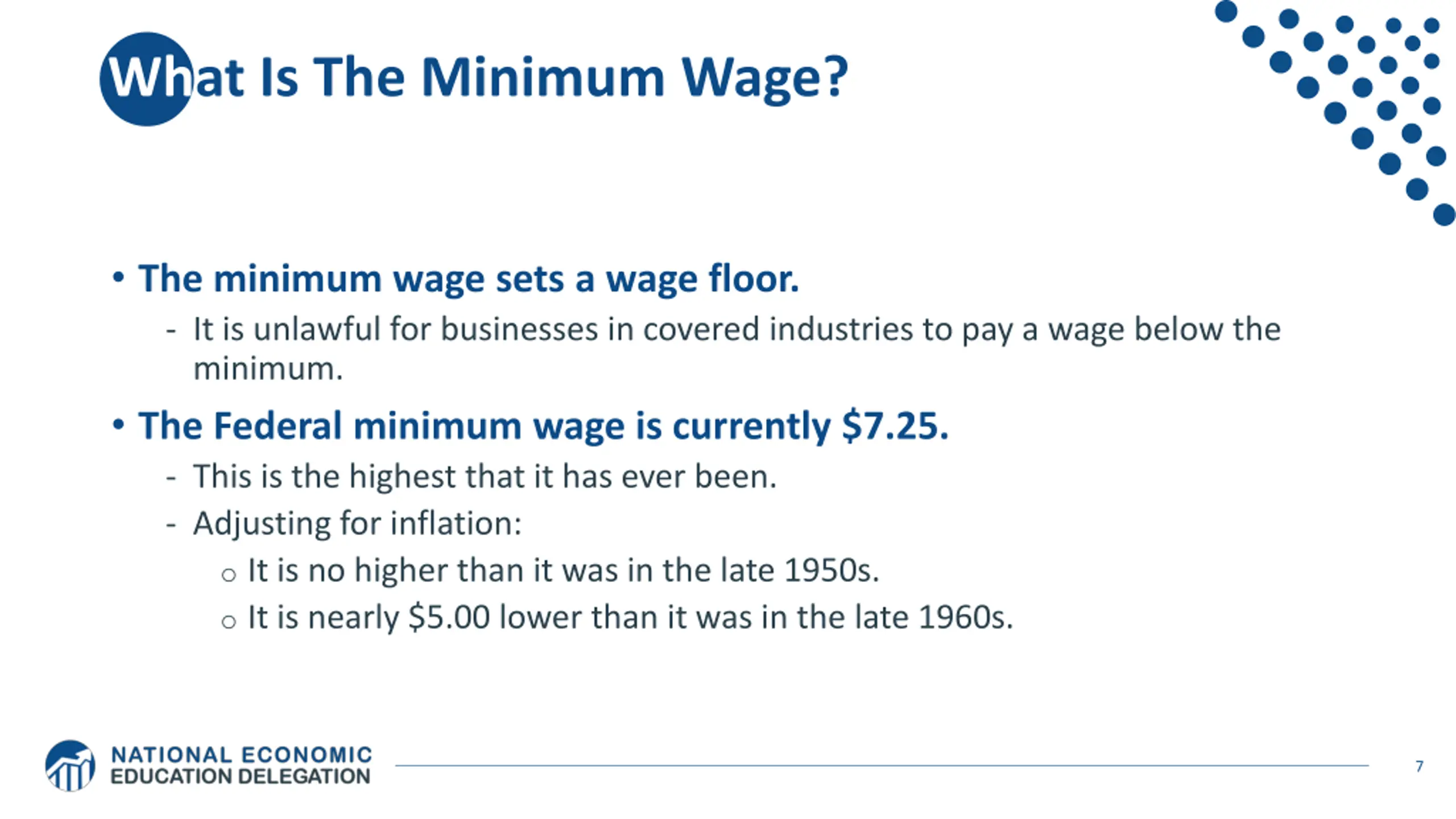 What Is The Minimum Wage?

• The minimum wage sets a wage floor.
- It is unlawful for businesses in covered industries to pay a wage below the minimum.

• The Federal minimum wage is currently \$7.25.
- This is the highest that it has ever been.
- Adjusting for inflation:
○ It is no higher than it was in the late 1950s.
○ It is nearly \$5.00 lower than it was in the late 1960s.

NATIONAL ECONOMIC EDUCATION DELEGATION

7